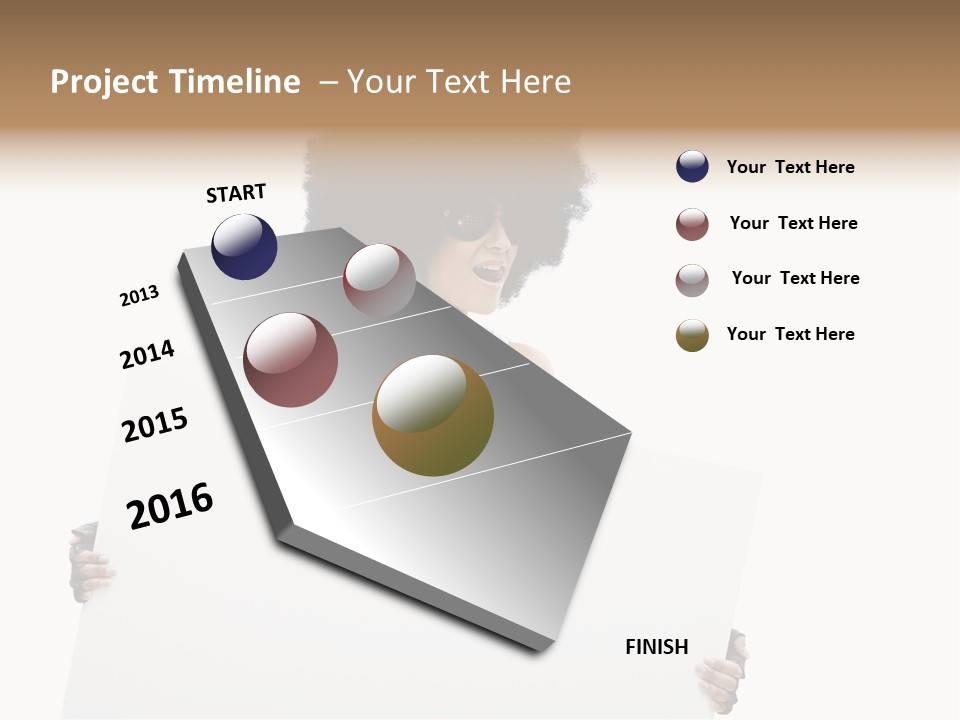 Project Timeline – Your Text Here

START

2013

2014

2015

2016

FINISH

Your Text Here

Your Text Here

Your Text Here

Your Text Here